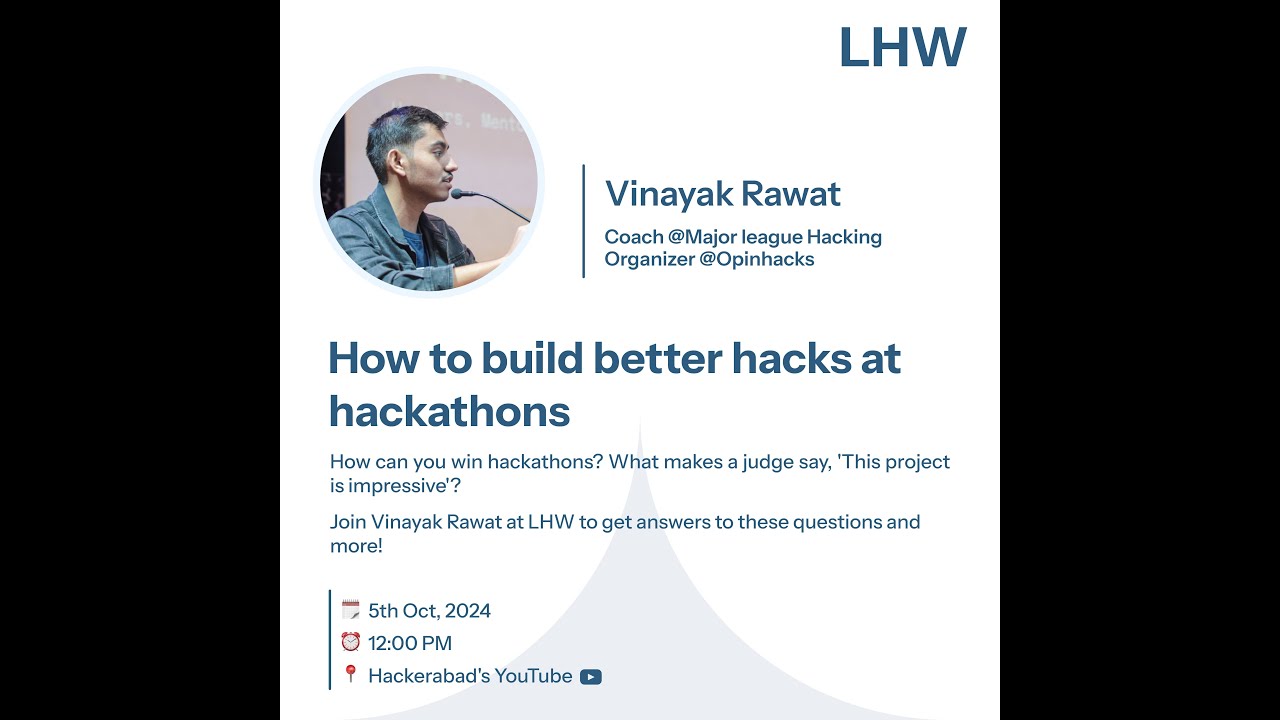 LHW

Vinayak Rawat

Coach @Major league Hacking
Organizer @Opinhacks

How to build better hacks at hackathons

How can you win hackathons? What makes a judge say, 'This project is impressive'?

Join Vinayak Rawat at LHW to get answers to these questions and more!

5th Oct, 2024
12:00 PM
Hackerabad's YouTube